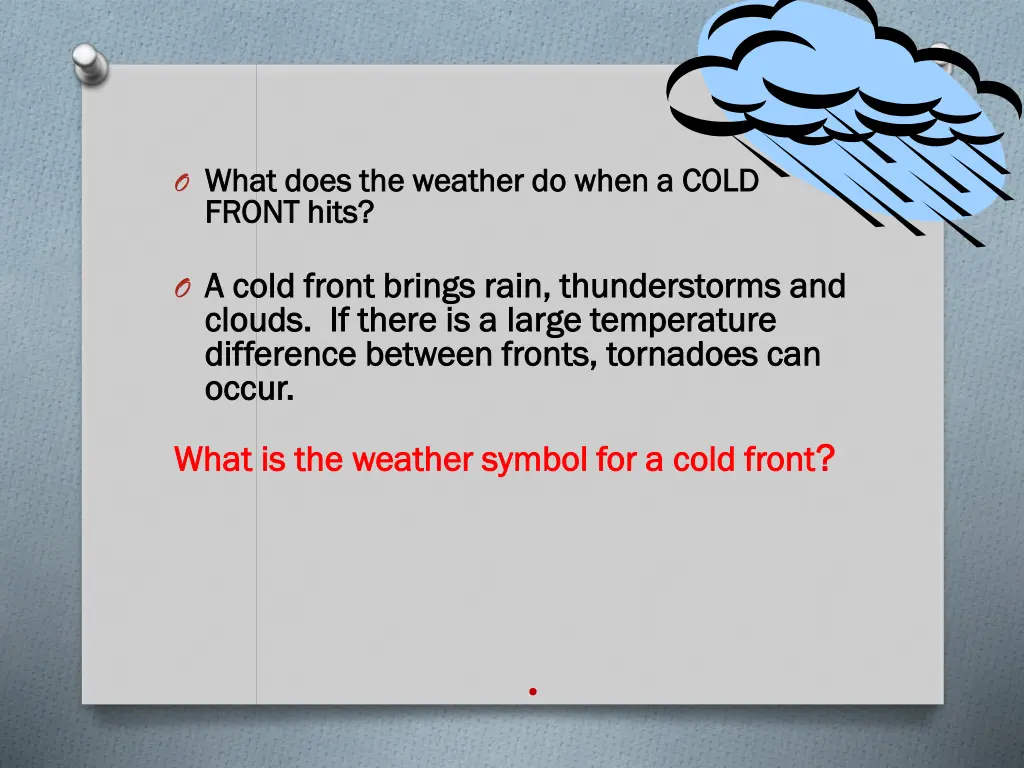 O What does the weather do when a COLD FRONT hits?

O A cold front brings rain, thunderstorms and clouds. If there is a large temperature difference between fronts, tornadoes can occur.

What is the weather symbol for a cold front?